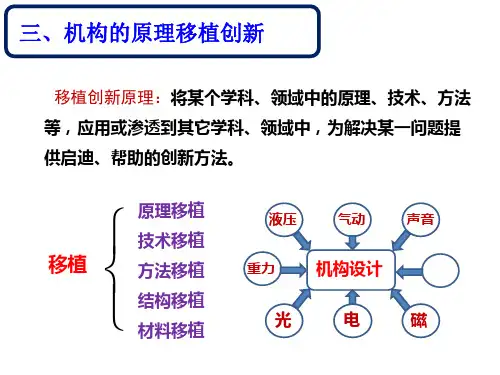 三、机构的原理移植创新

移植创新原理：将某个学科、领域中的原理、技术、方法等，应用或渗透到其它学科、领域中，为解决某一问题提供启迪、帮助的创新方法。

移植

原理移植
技术移植
方法移植
结构移植
材料移植

液压
气动
声音
重力
机构设计
光
电
磁